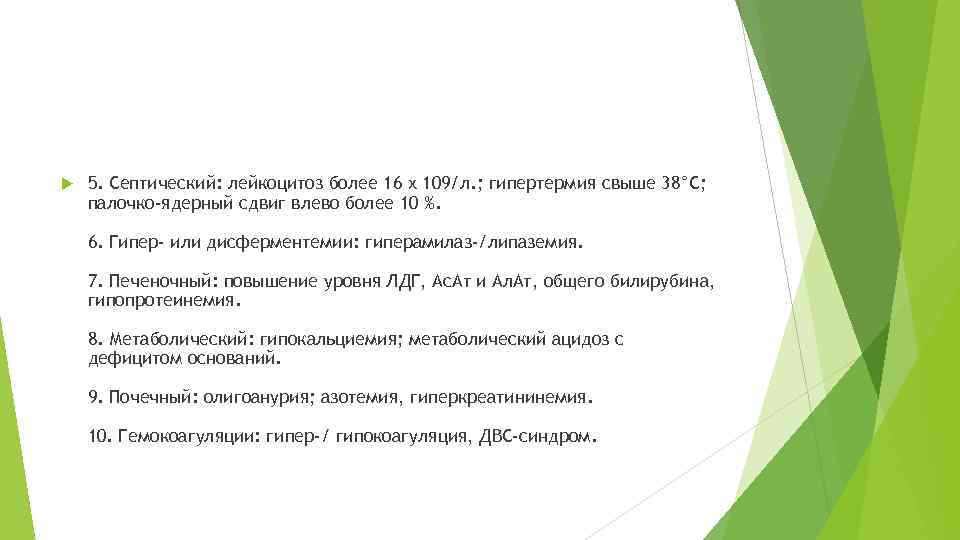 5. Септический: лейкоцитоз более 16 х 109/л.; гипертермия свыше 38°С; палочко-ядерный сдвиг влево более 10 %.

6. Гипер- или дисферментемии: гиперамилаз-/липаземия.

7. Печеночный: повышение уровня ЛДГ, АсАт и АлАт, общего билирубина, гипопротеинемия.

8. Метаболический: гипокальциемия; метаболический ацидоз с дефицитом оснований.

9. Почечный: олигоанурия; азотемия, гиперкреатининемия.

10. Гемокоагуляции: гипер-/ гипокоагуляция, ДВС-синдром.